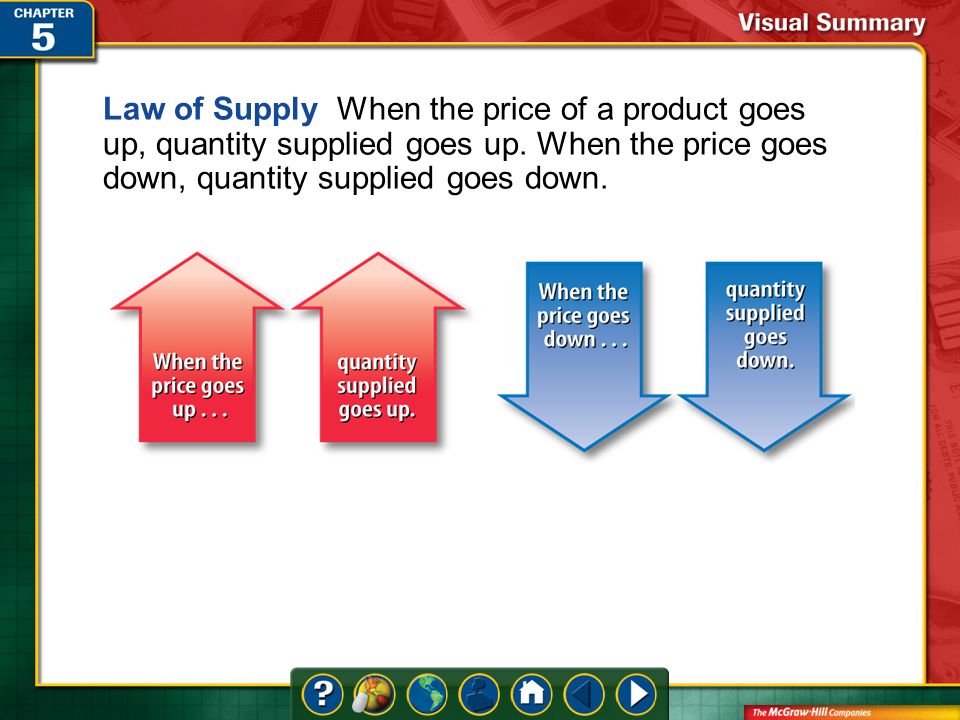 CHAPTER 5

Visual Summary

Law of Supply When the price of a product goes up, quantity supplied goes up. When the price goes down, quantity supplied goes down.

When the price goes up . . .

quantity supplied goes up.

When the price goes down . . .

quantity supplied goes down.

?

The McGraw-Hill Companies